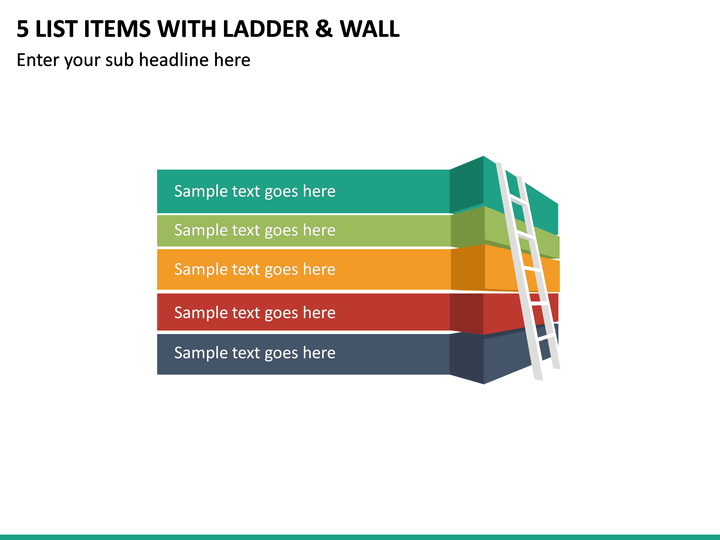 5 LIST ITEMS WITH LADDER & WALL

Enter your sub headline here

Sample text goes here

Sample text goes here

Sample text goes here

Sample text goes here

Sample text goes here